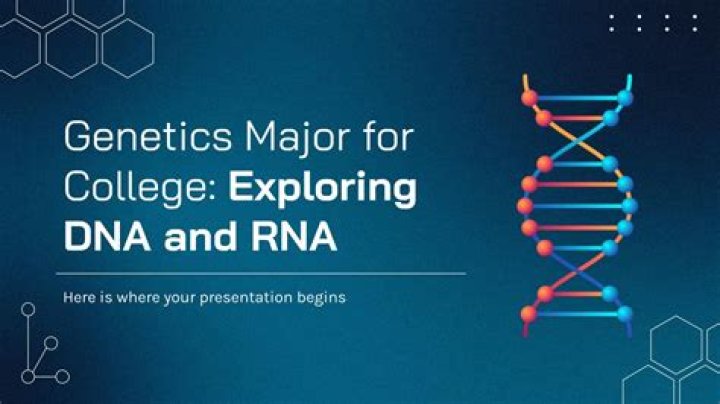 Genetics Major for College: Exploring DNA and RNA

Here is where your presentation begins